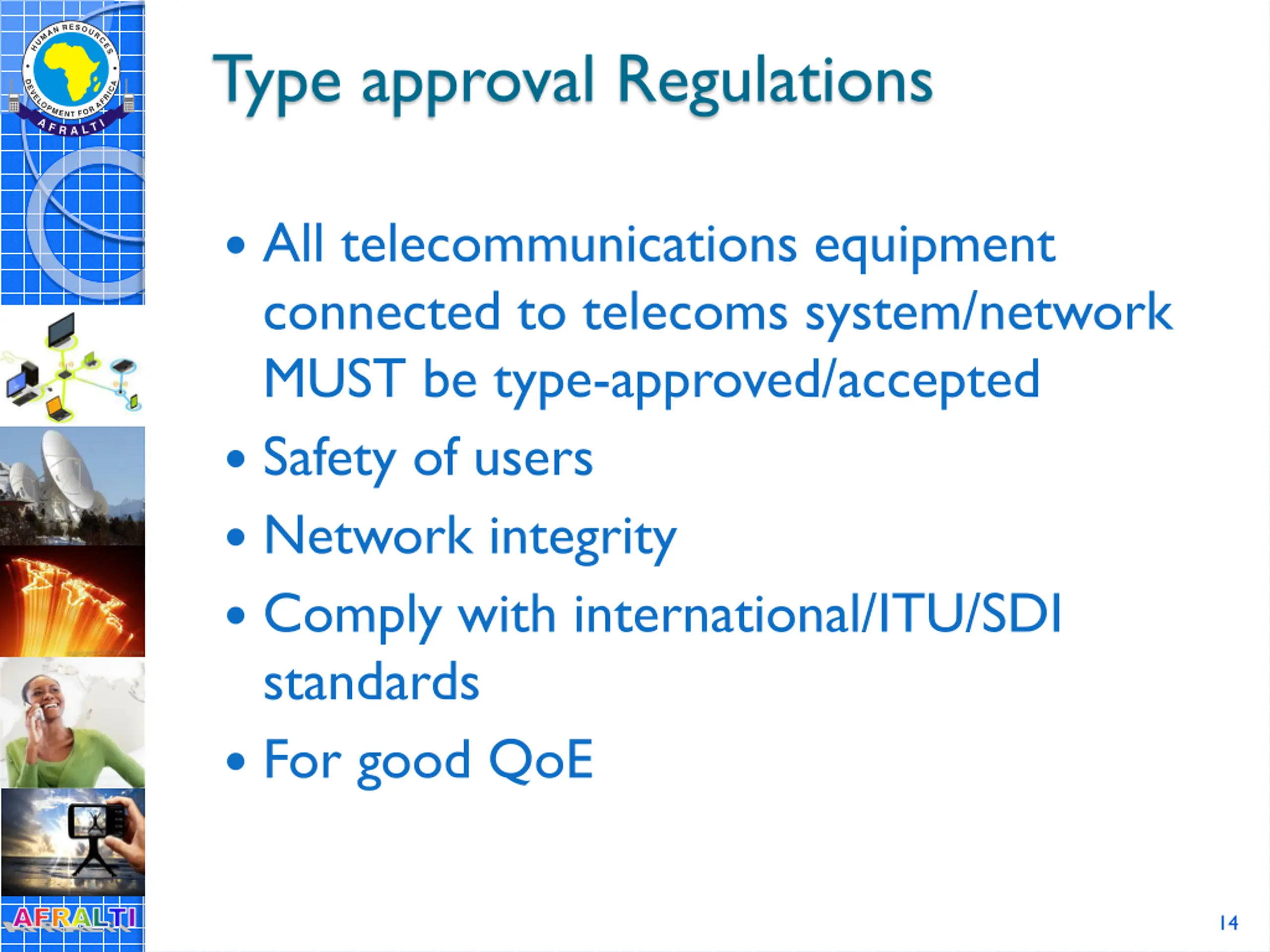 HUMAN RESOURCES DEVELOPMENT FOR AFRICA
AFRALTI

Type approval Regulations

• All telecommunications equipment connected to telecoms system/network MUST be type-approved/accepted
• Safety of users
• Network integrity
• Comply with international/ITU/SDI standards
• For good QoE

AFRALTI

14